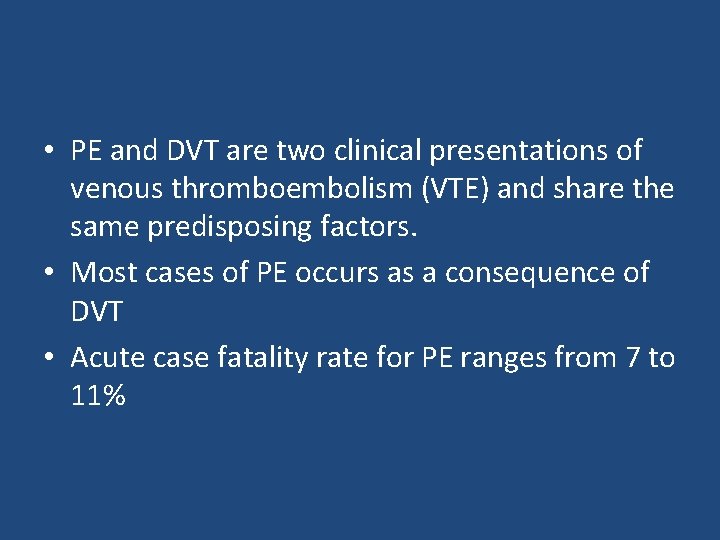 • PE and DVT are two clinical presentations of venous thromboembolism (VTE) and share the same predisposing factors.

• Most cases of PE occurs as a consequence of DVT

• Acute case fatality rate for PE ranges from 7 to 11%